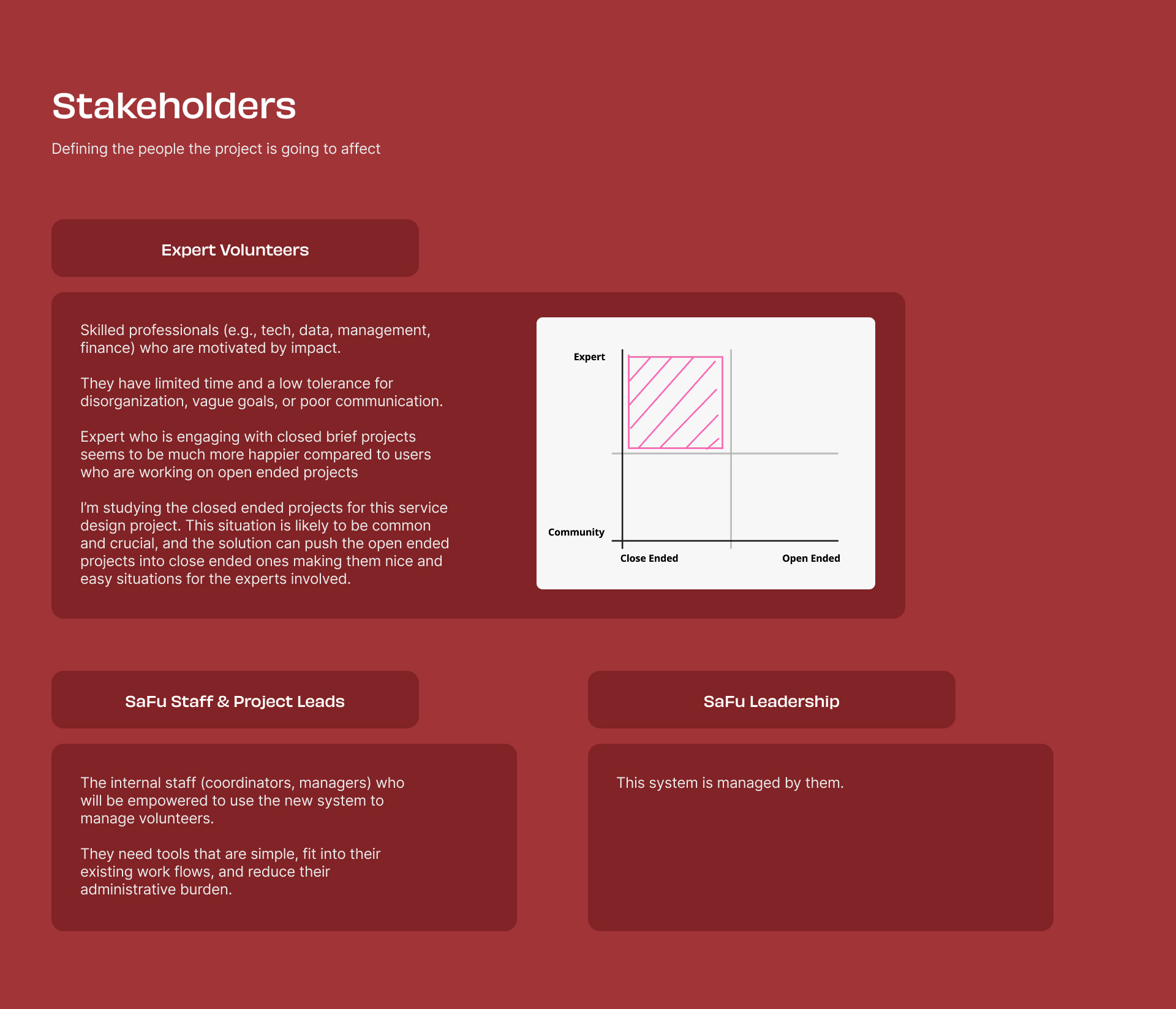 Stakeholders

Defining the people the project is going to affect

Expert Volunteers

Skilled professionals (e.g., tech, data, management, finance) who are motivated by impact.

They have limited time and a low tolerance for disorganization, vague goals, or poor communication.

Expert who is engaging with closed brief projects seems to be much more happier compared to users who are working on open ended projects

I'm studying the closed ended projects for this service design project. This situation is likely to be common and crucial, and the solution can push the open ended projects into close ended ones making them nice and easy situations for the experts involved.

Expert

Community

Close Ended

Open Ended

SaFu Staff & Project Leads

The internal staff (coordinators, managers) who will be empowered to use the new system to manage volunteers.

They need tools that are simple, fit into their existing work flows, and reduce their administrative burden.

SaFu Leadership

This system is managed by them.